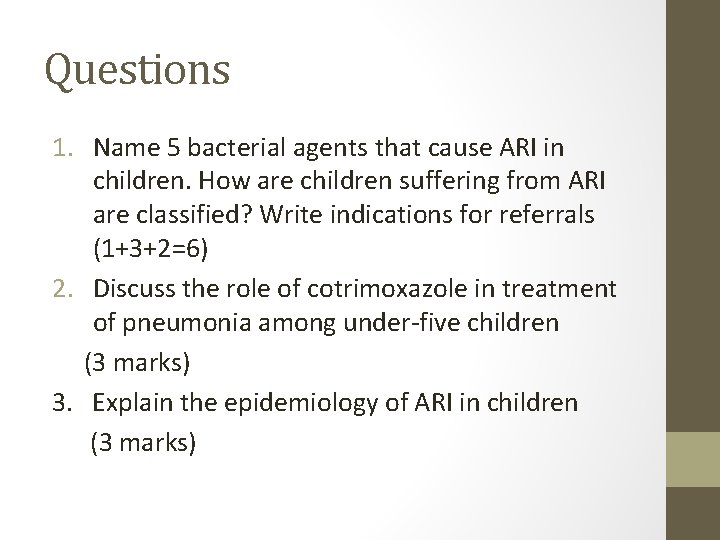 Questions

1. Name 5 bacterial agents that cause ARI in children. How are children suffering from ARI are classified? Write indications for referrals (1+3+2=6)
2. Discuss the role of cotrimoxazole in treatment of pneumonia among under-five children
(3 marks)
3. Explain the epidemiology of ARI in children
(3 marks)